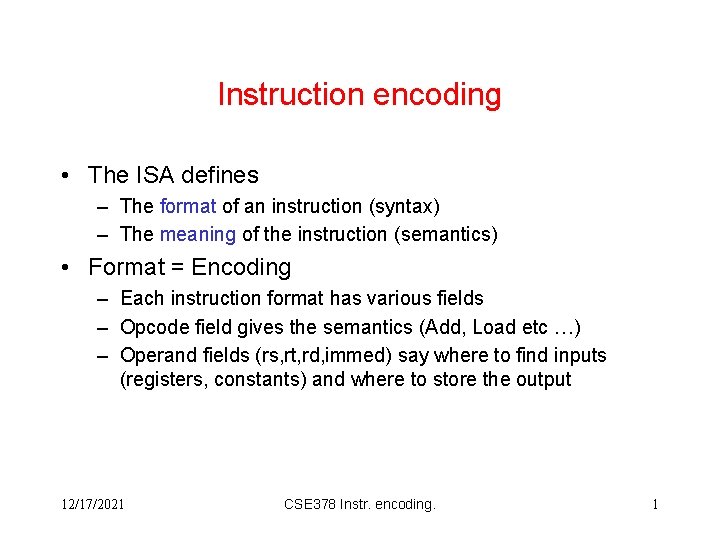 Instruction encoding

• The ISA defines
– The format of an instruction (syntax)
– The meaning of the instruction (semantics)

• Format = Encoding
– Each instruction format has various fields
– Opcode field gives the semantics (Add, Load etc …)
– Operand fields (rs,rt,rd,immed) say where to find inputs (registers, constants) and where to store the output

12/17/2021 CSE378 Instr. encoding. 1